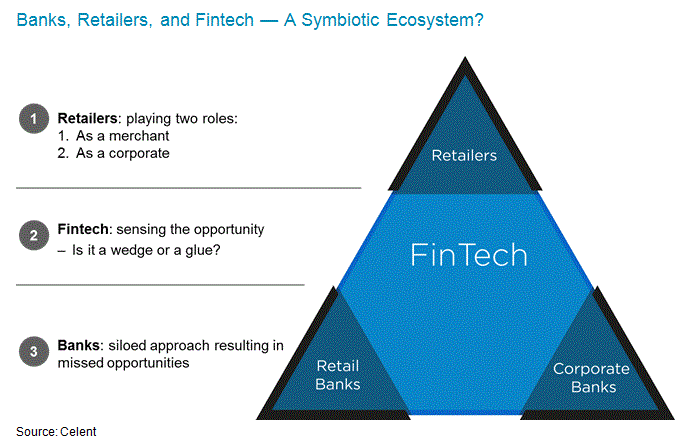 Banks, Retailers, and Fintech — A Symbiotic Ecosystem?

1 Retailers: playing two roles:
1. As a merchant
2. As a corporate

2 Fintech: sensing the opportunity
– Is it a wedge or a glue?

3 Banks: siloed approach resulting in missed opportunities

Retailers

FinTech

Retail Banks

Corporate Banks

Source: Celent